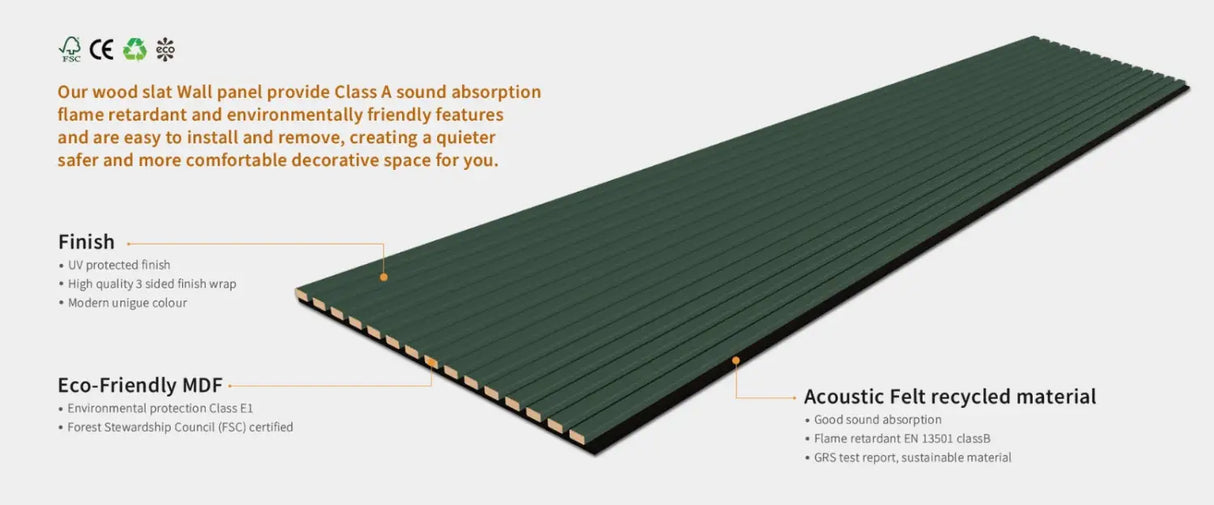 FSC CE eco

Our wood slat Wall panel provide Class A sound absorption flame retardant and environmentally friendly features and are easy to install and remove, creating a quieter safer and more comfortable decorative space for you.

Finish
• UV protected finish
• High quality 3 sided finish wrap
• Modern unigue colour

Eco-Friendly MDF
• Environmental protection Class E1
• Forest Stewardship Council (FSC) certified

Acoustic Felt recycled material
• Good sound absorption
• Flame retardant EN 13501 classB
• GRS test report, sustainable material